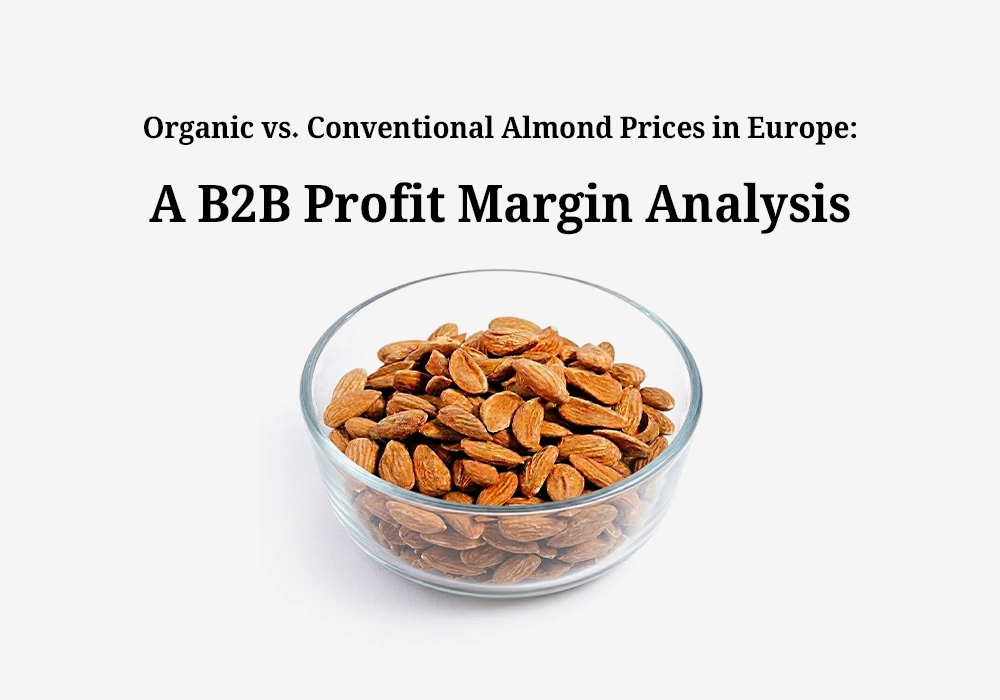 Organic vs. Conventional Almond Prices in Europe:

A B2B Profit Margin Analysis